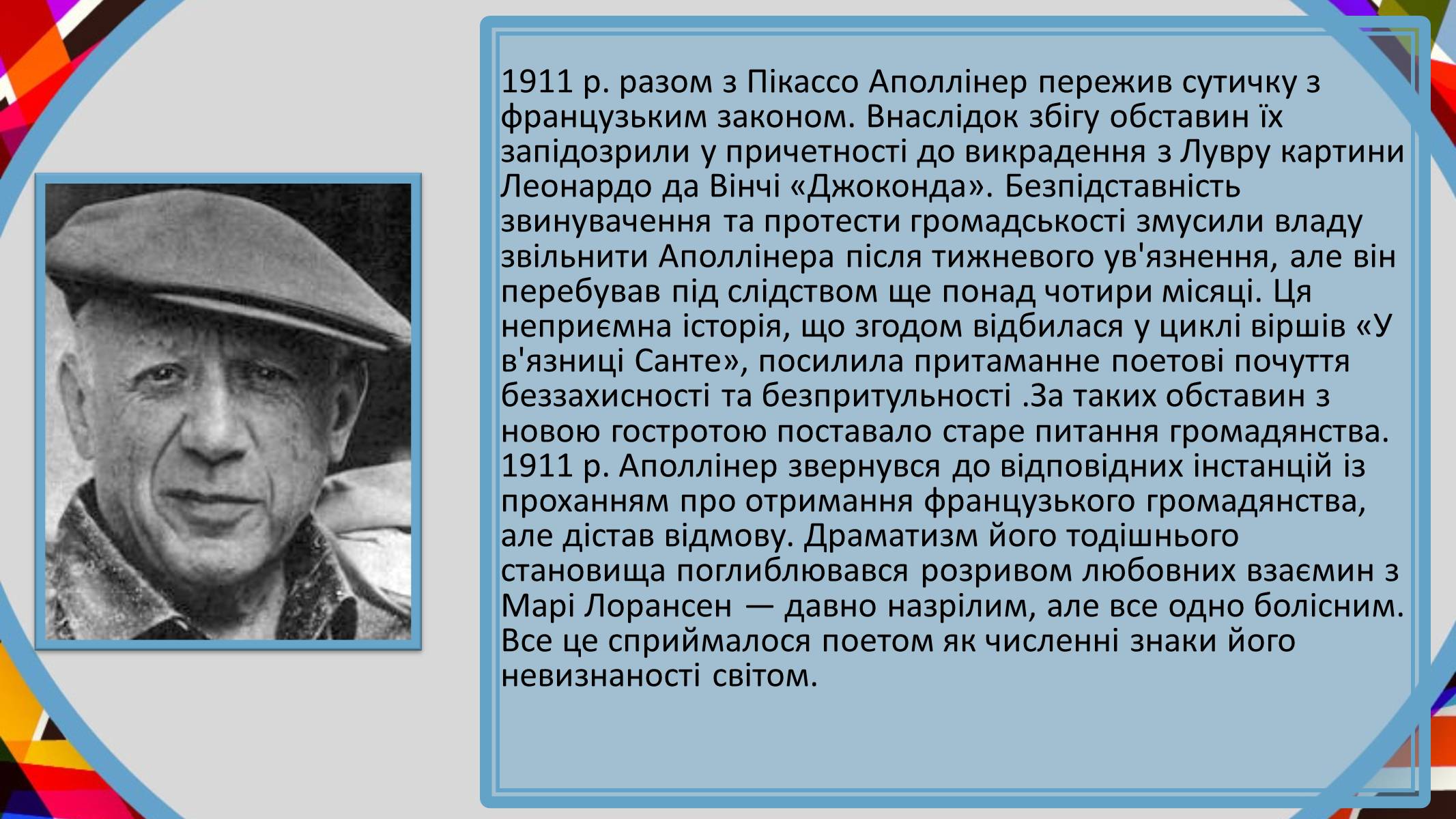 1911 р. разом з Пікассо Аполлінер пережив сутичку з французьким законом. Внаслідок збігу обставин їх запідозрили у причетності до викрадення з Лувру картини Леонардо да Вінчі «Джоконда». Безпідставність звинувачення та протести громадськості змусили владу звільнити Аполлінера після тижневого ув'язнення, але він перебував під слідством ще понад чотири місяці. Ця неприємна історія, що згодом відбилася у циклі віршів «У в'язниці Санте», посилила притаманне поетові почуття беззахисності та безпритульності .За таких обставин з новою гостротою поставало старе питання громадянства. 1911 р. Аполлінер звернувся до відповідних інстанцій із проханням про отримання французького громадянства, але дістав відмову. Драматизм його тодішнього становища поглиблювався розривом любовних взаємин з Марі Лорансен — давно назрілим, але все одно болісним. Все це сприймалося поетом як численні знаки його невизнаності світом.